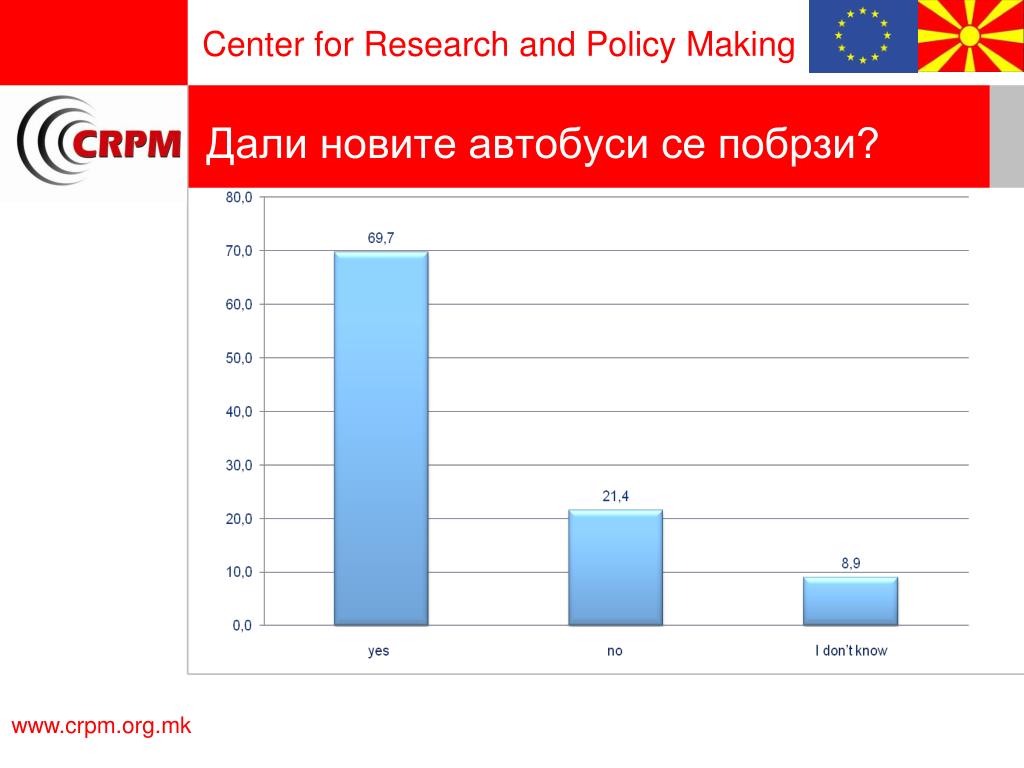 Center for Research and Policy Making

CRPM

Дали новите автобуси се побрзи?

80,0
70,0
60,0
50,0
40,0
30,0
20,0
10,0
0,0

69,7
21,4
8,9

yes
no
I don't know

www.crpm.org.mk